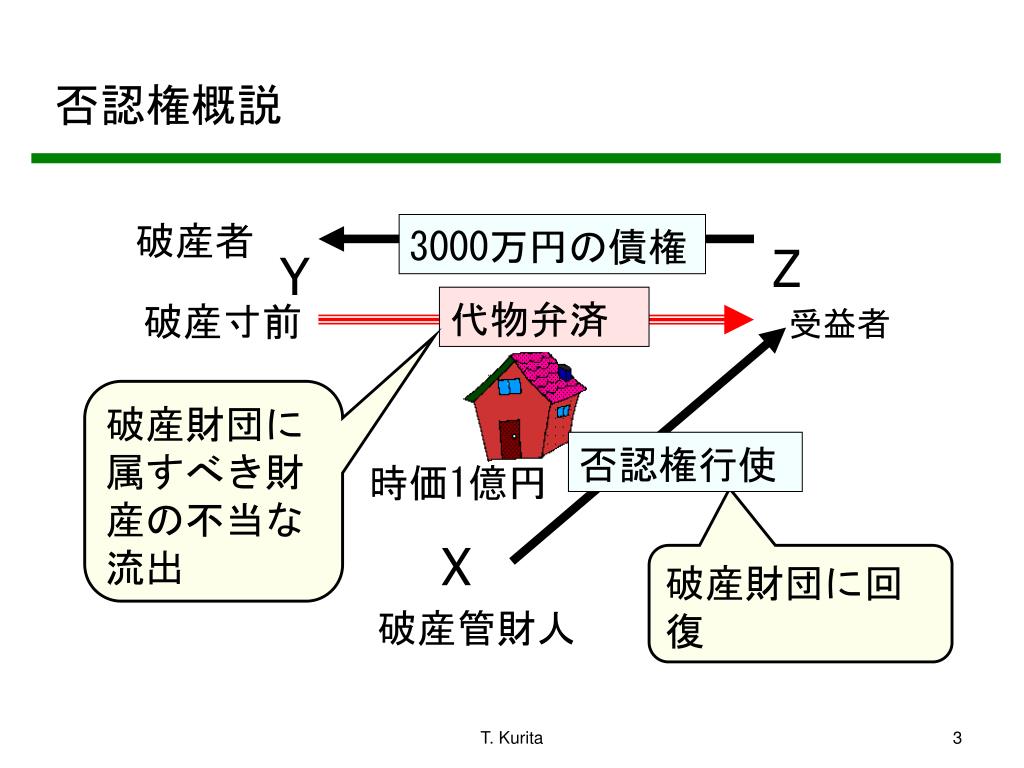 否認権概説

破産者

3000万円の債権

Y

Z

破産寸前

代物弁済

受益者

破産財団に属すべき財産の不当な流出

時価1億円

否認権行使

X

破産管財人

破産財団に回復

T. Kurita

3